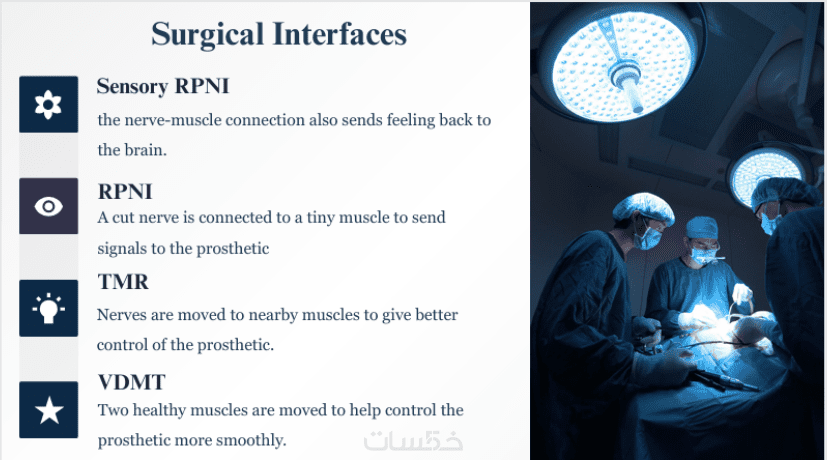 Surgical Interfaces

Sensory RPNI

the nerve-muscle connection also sends feeling back to the brain.

RPNI

A cut nerve is connected to a tiny muscle to send signals to the prosthetic

TMR

Nerves are moved to nearby muscles to give better control of the prosthetic.

VDMT

Two healthy muscles are moved to help control the prosthetic more smoothly.

خمسات